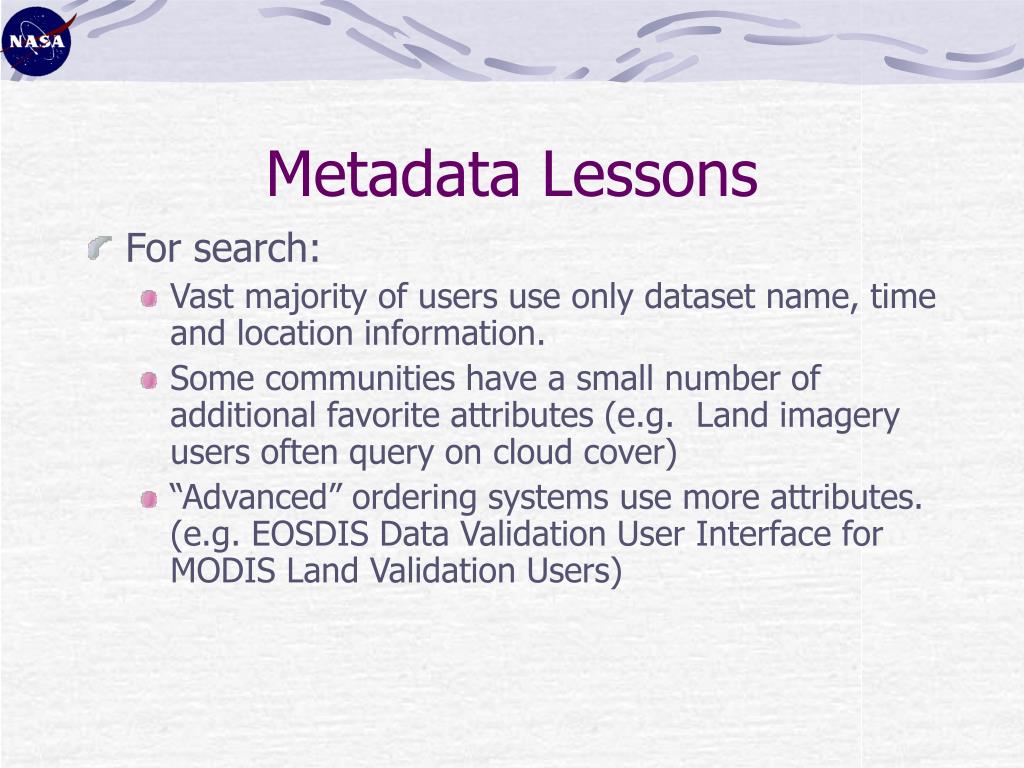 NASA

Metadata Lessons

For search:

Vast majority of users use only dataset name, time and location information.

Some communities have a small number of additional favorite attributes (e.g. Land imagery users often query on cloud cover)

“Advanced” ordering systems use more attributes. (e.g. EOSDIS Data Validation User Interface for MODIS Land Validation Users)